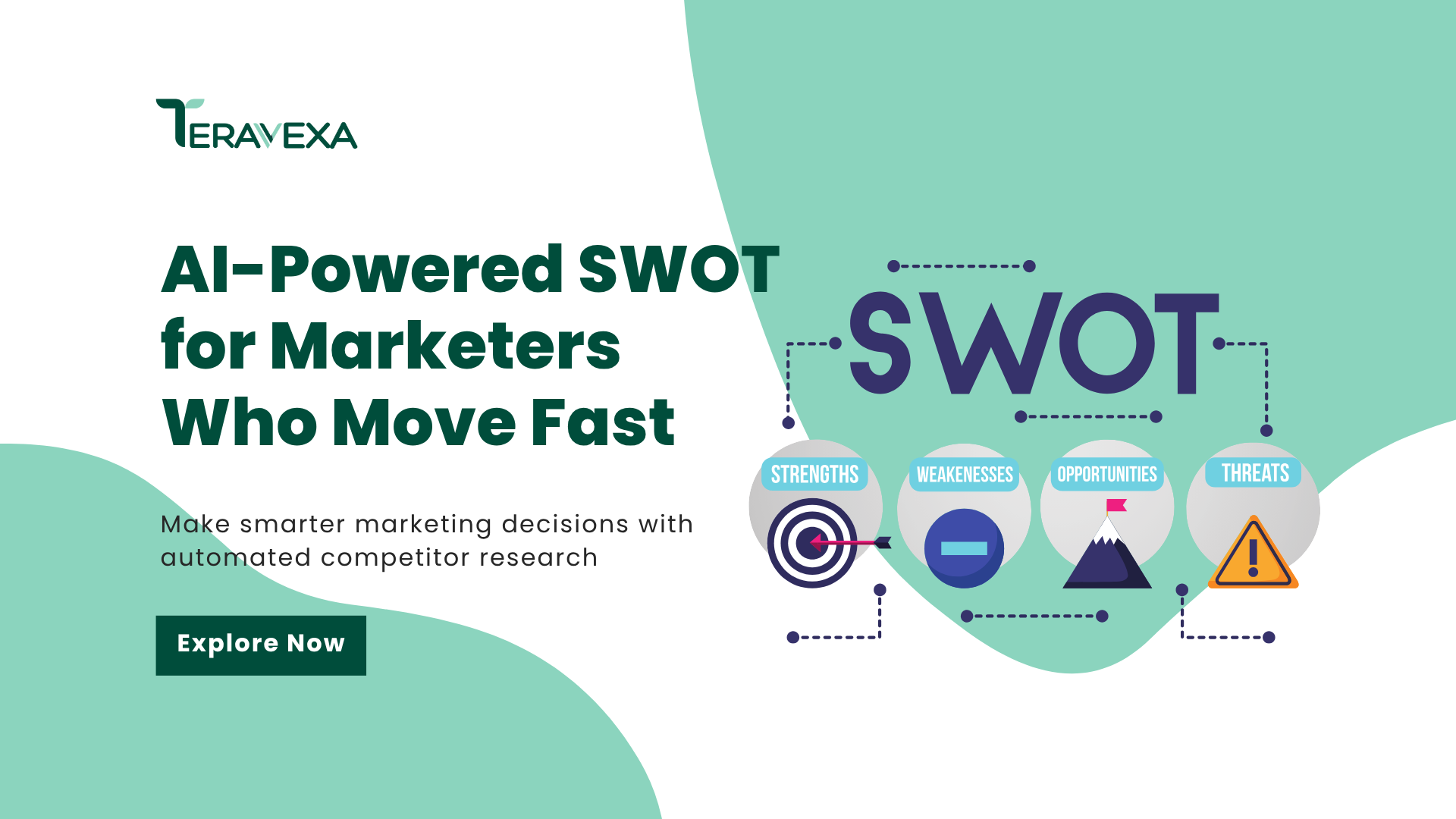 TERAVEXA

AI-Powered SWOT for Marketers Who Move Fast

Make smarter marketing decisions with automated competitor research

Explore Now

SWOT

STRENGTHS

WEAKENESSES

OPPORTUNITIES

THREATS